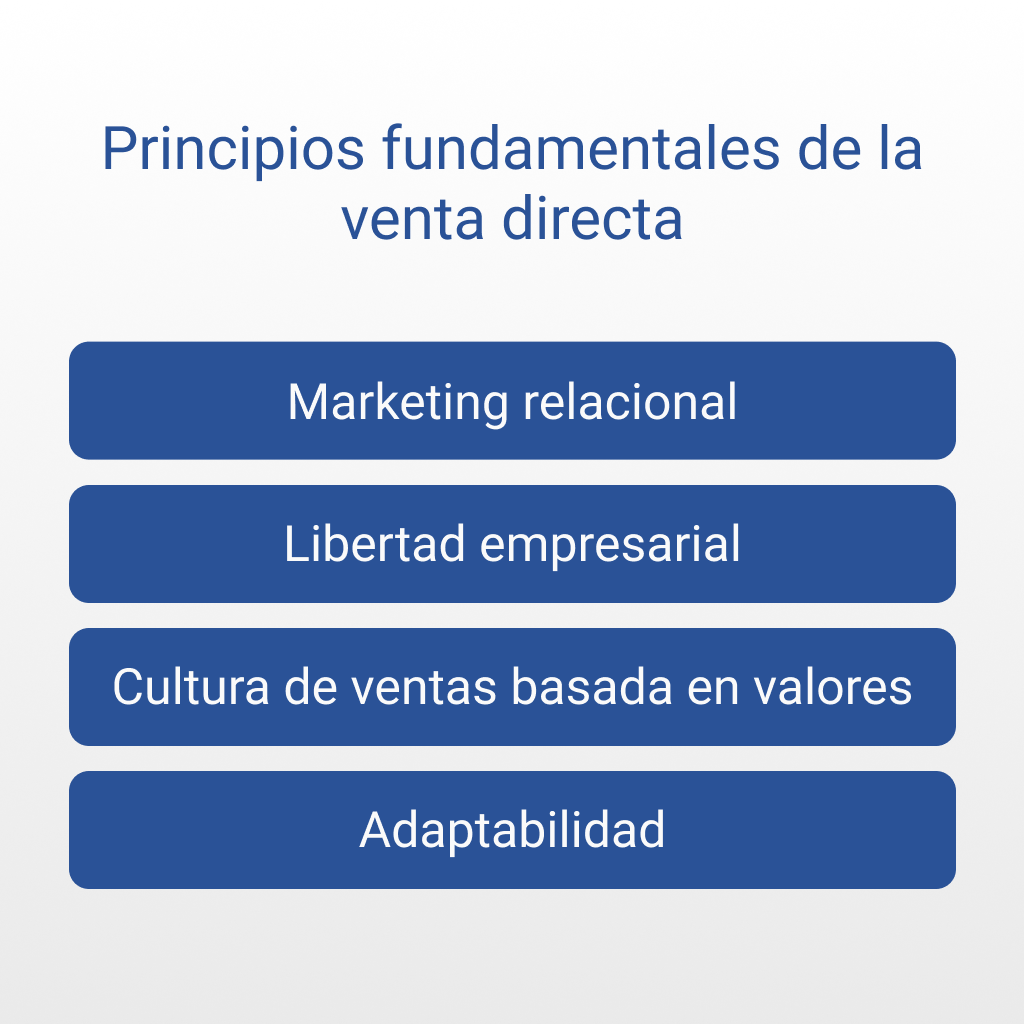 Principios fundamentales de la venta directa

Marketing relacional

Libertad empresarial

Cultura de ventas basada en valores

Adaptabilidad